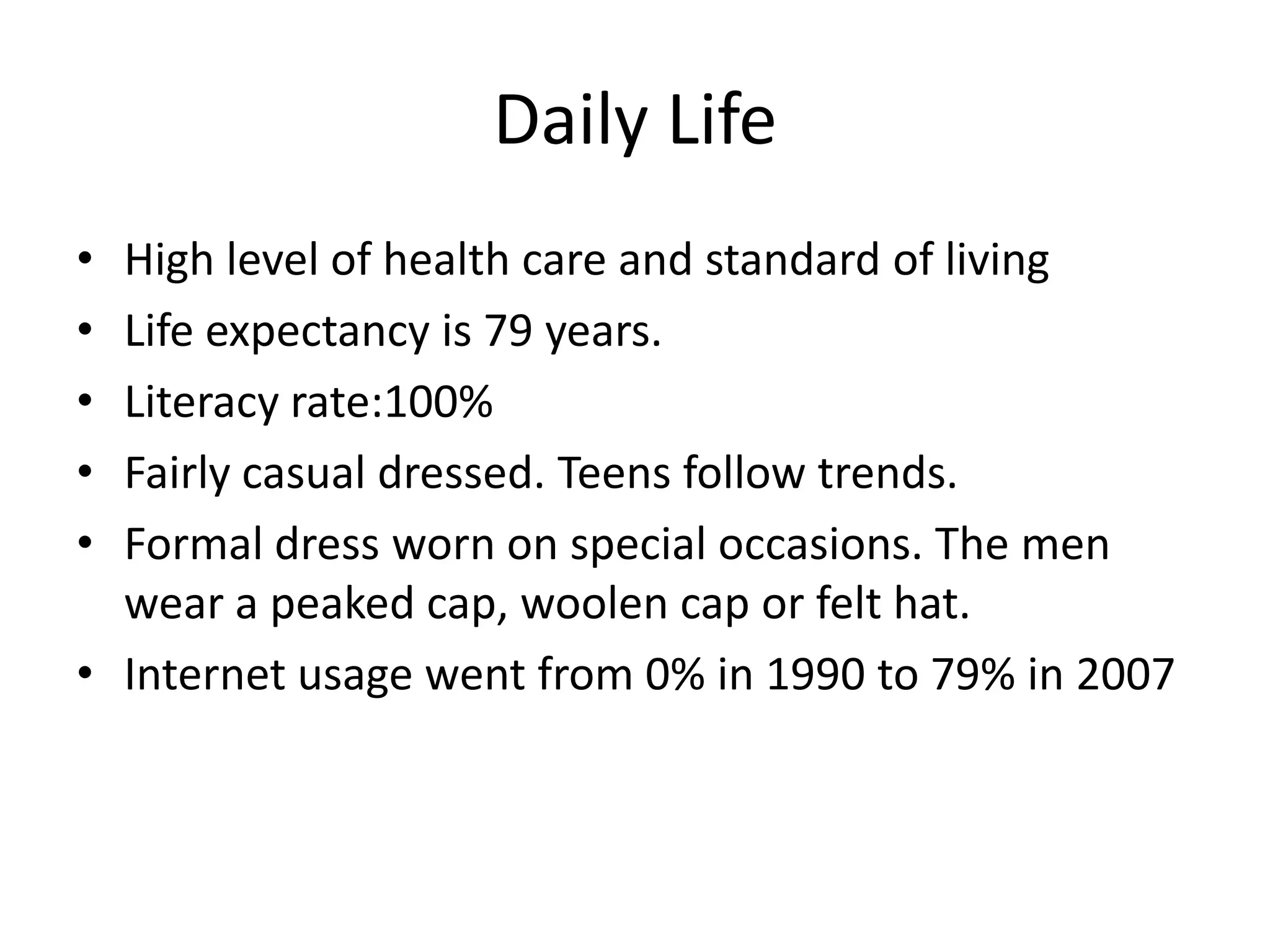 Daily Life

• High level of health care and standard of living
• Life expectancy is 79 years.
• Literacy rate:100%
• Fairly casual dressed. Teens follow trends.
• Formal dress worn on special occasions. The men wear a peaked cap, woolen cap or felt hat.
• Internet usage went from 0% in 1990 to 79% in 2007